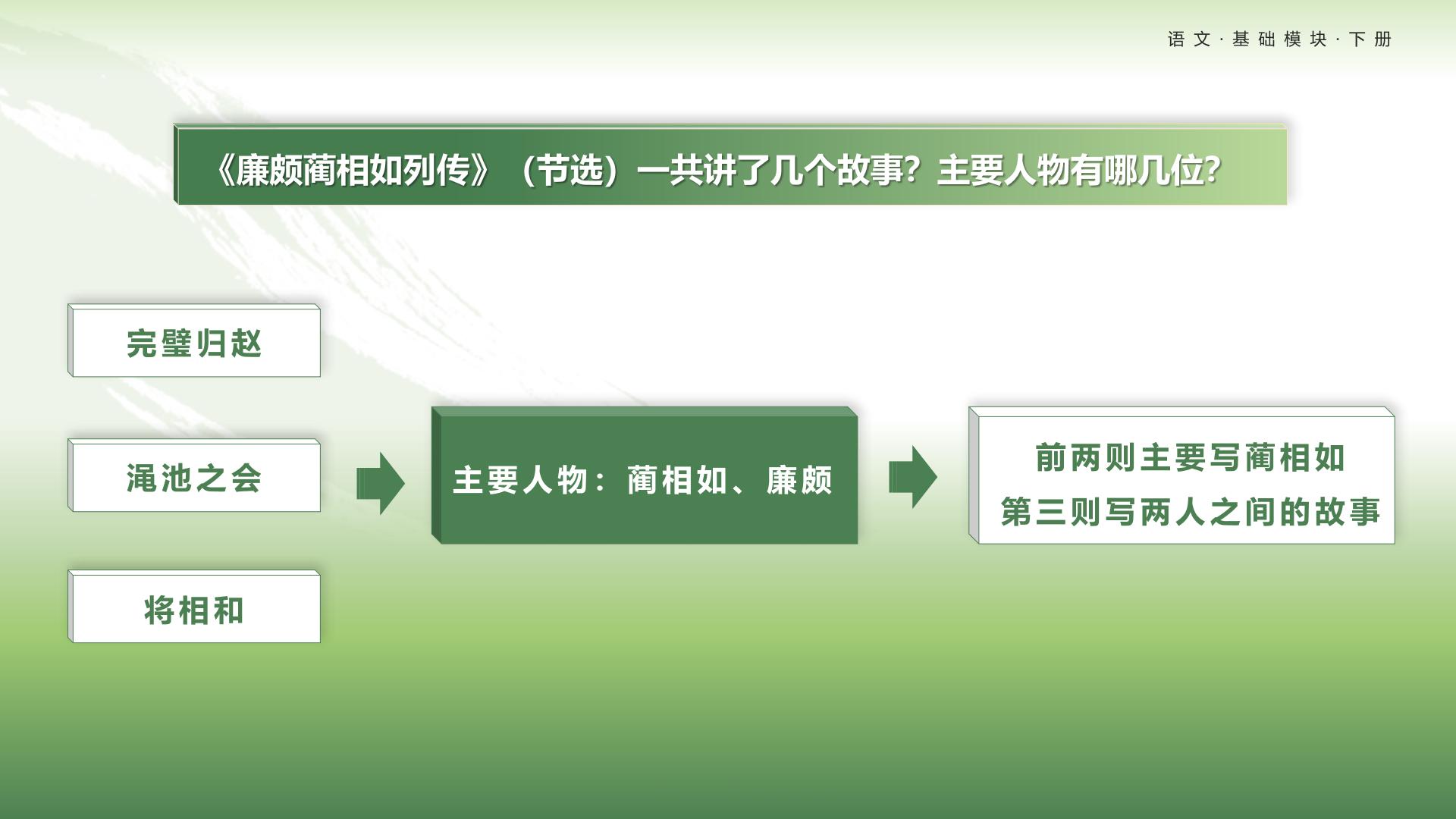 语文·基础模块·下册

《廉颇蔺相如列传》（节选）一共讲了几个故事？主要人物有哪几位？

完璧归赵

渑池之会

将相和

主要人物：蔺相如、廉颇

前两则主要写蔺相如
第三则写两人之间的故事